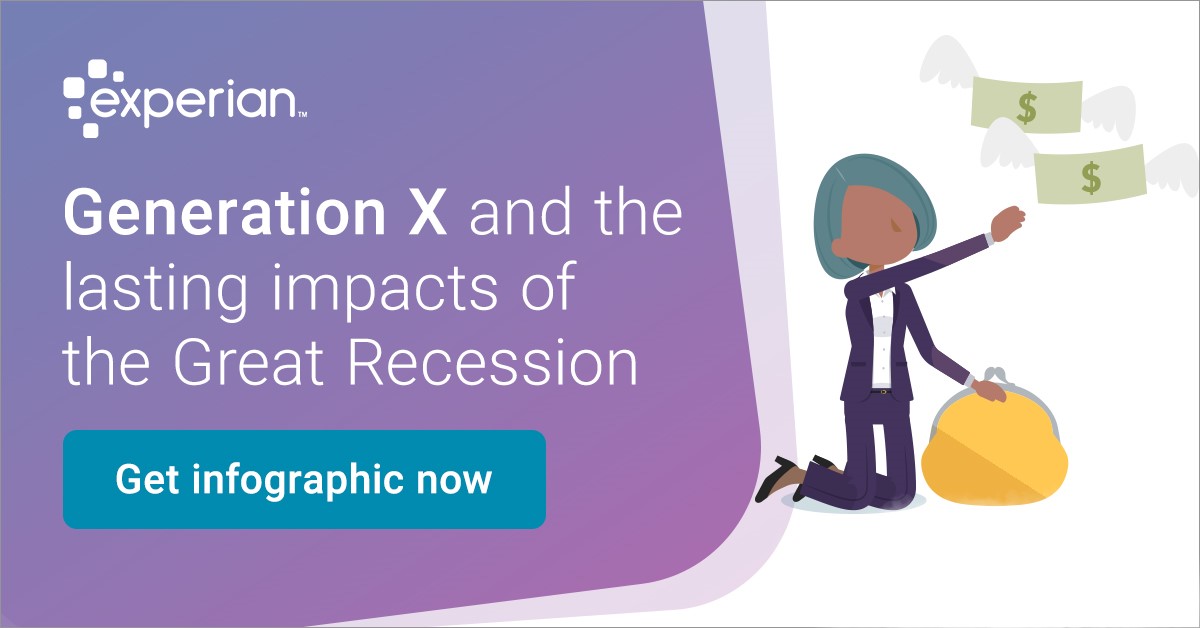 experian™

Generation X and the lasting impacts of the Great Recession

Get infographic now

$

$